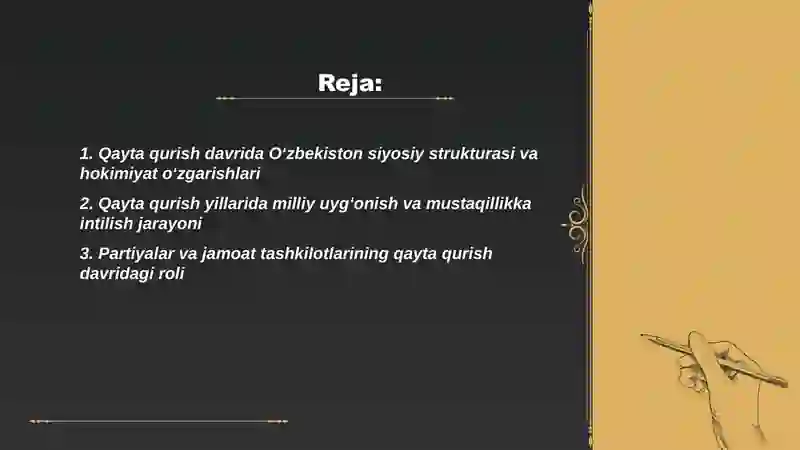 Reja:

1. Qayta qurish davrida O‘zbekiston siyosiy strukturasi va hokimiyat o‘zgarishlari

2. Qayta qurish yillarida milliy uyg‘onish va mustaqillikka intilish jarayoni

3. Partiyalar va jamoat tashkilotlarining qayta qurish davridagi roli